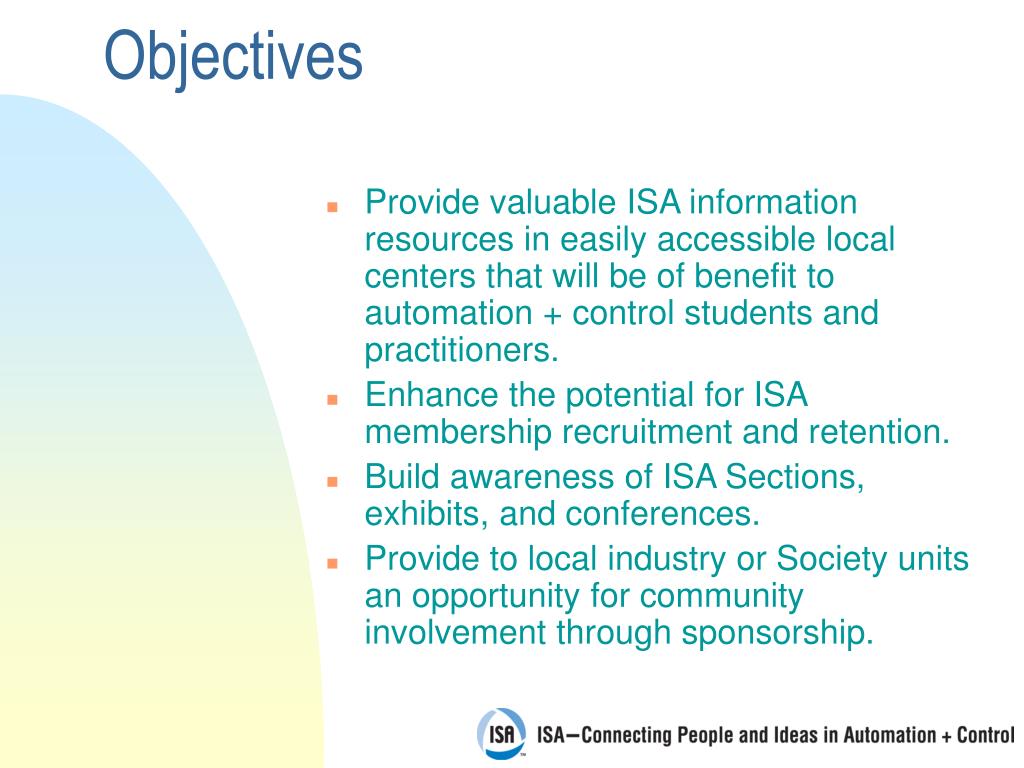 Objectives

- Provide valuable ISA information resources in easily accessible local centers that will be of benefit to automation + control students and practitioners.
- Enhance the potential for ISA membership recruitment and retention.
- Build awareness of ISA Sections, exhibits, and conferences.
- Provide to local industry or Society units an opportunity for community involvement through sponsorship.

ISA ISA—Connecting People and Ideas in Automation + Control